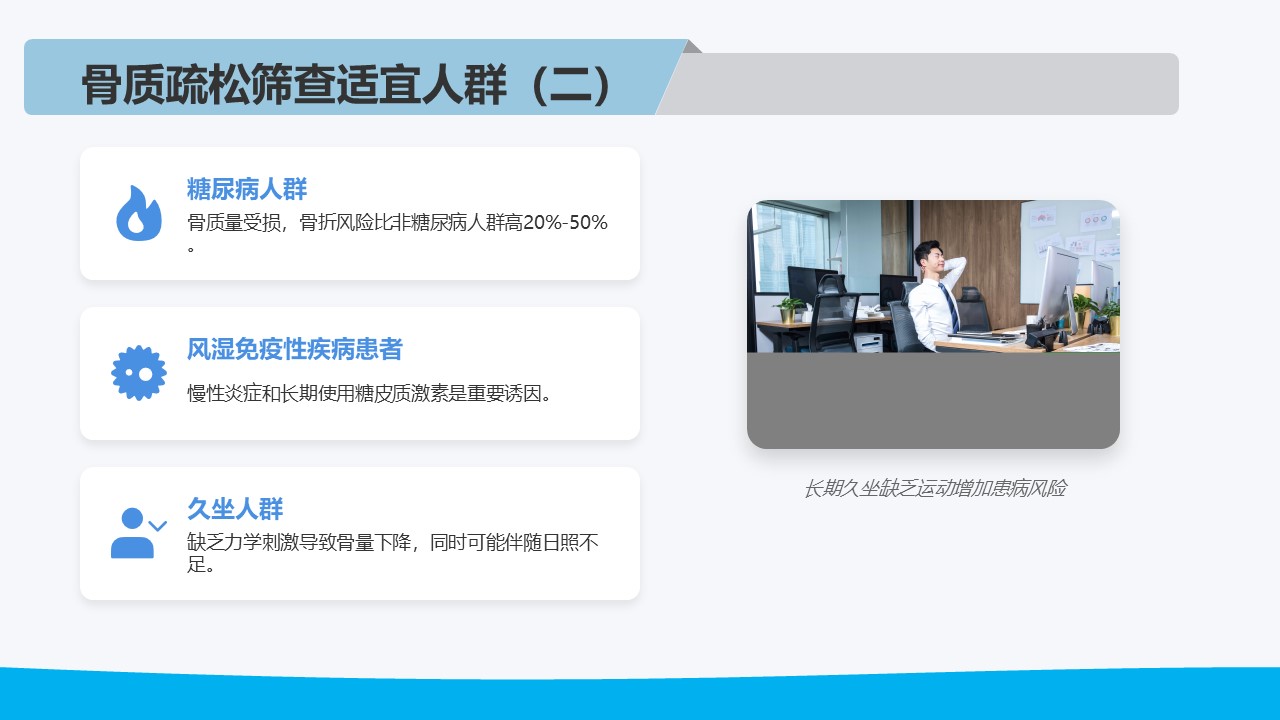 骨质疏松筛查适宜人群（二）

糖尿病人群
骨质量受损，骨折风险比非糖尿病人群高20%-50%。

风湿免疫性疾病患者
慢性炎症和长期使用糖皮质激素是重要诱因。

久坐人群
缺乏力学刺激导致骨量下降，同时可能伴随日照不足。

长期久坐缺乏运动增加患病风险